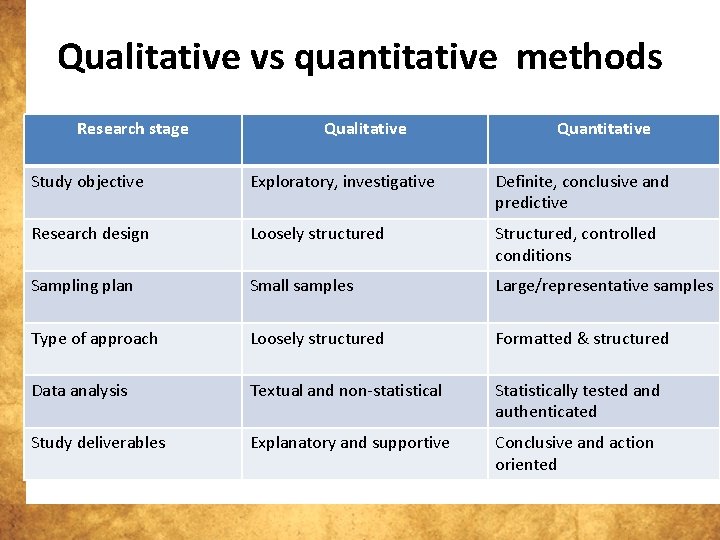 Qualitative vs quantitative methods

| Research stage | Qualitative | Quantitative |
|---|---|---|
| Study objective | Exploratory, investigative | Definite, conclusive and predictive |
| Research design | Loosely structured | Structured, controlled conditions |
| Sampling plan | Small samples | Large/representative samples |
| Type of approach | Loosely structured | Formatted & structured |
| Data analysis | Textual and non-statistical | Statistically tested and authenticated |
| Study deliverables | Explanatory and supportive | Conclusive and action oriented |